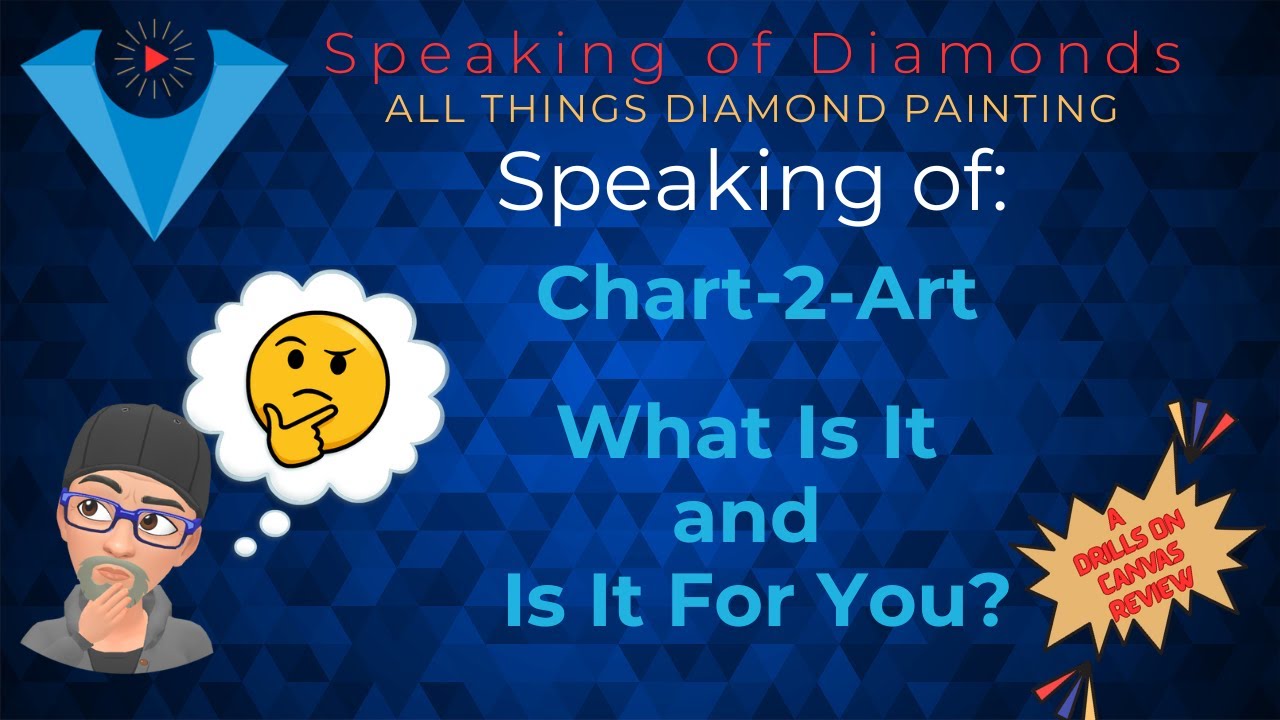 Speaking of Diamonds
ALL THINGS DIAMOND PAINTING

Speaking of:

Chart-2-Art

What Is It
and
Is It For You?

A DRILLS ON CANVAS REVIEW